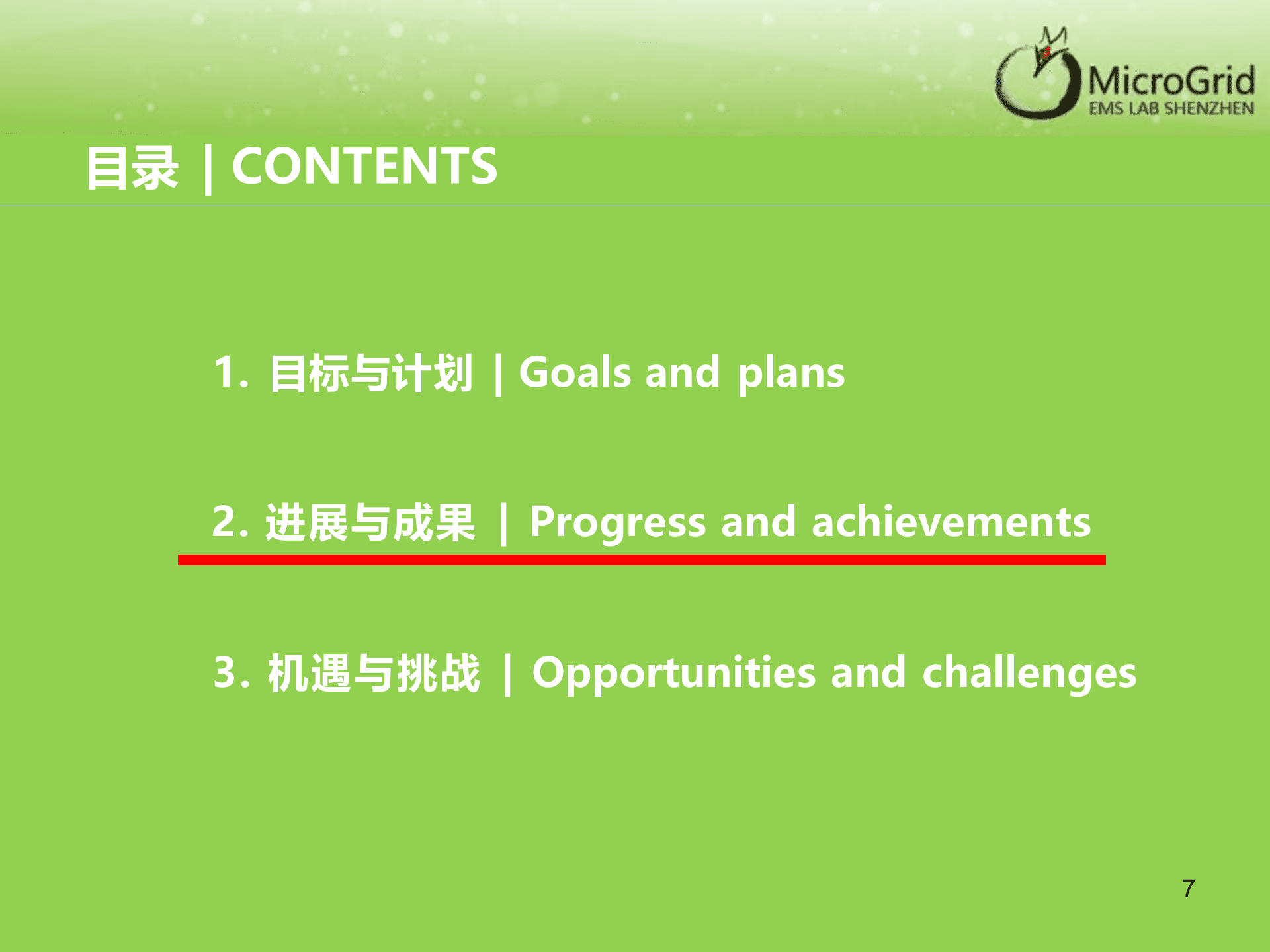 MicroGrid
EMS LAB SHENZHEN

目录 | CONTENTS

1. 目标与计划 | Goals and plans

2. 进展与成果 | Progress and achievements

3. 机遇与挑战 | Opportunities and challenges

7